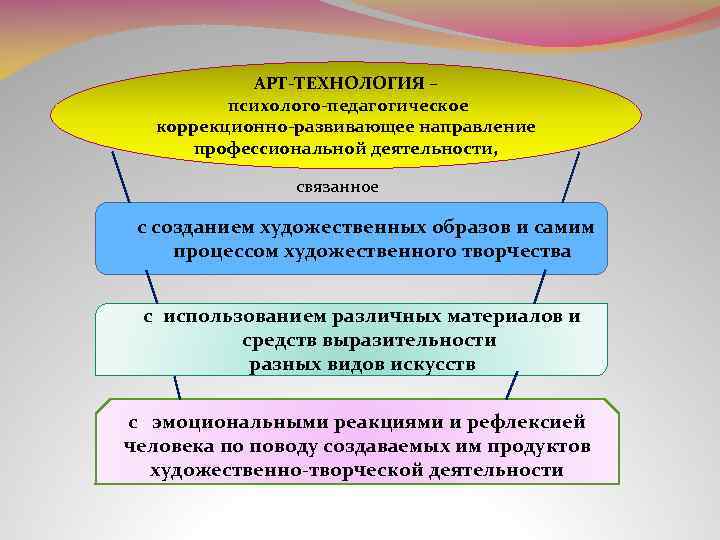 АРТ-ТЕХНОЛОГИЯ – психолого-педагогическое коррекционно-развивающее направление профессиональной деятельности,

связанное

с созданием художественных образов и самим процессом художественного творчества

с использованием различных материалов и средств выразительности разных видов искусств

с эмоциональными реакциями и рефлексией человека по поводу создаваемых им продуктов художественно-творческой деятельности